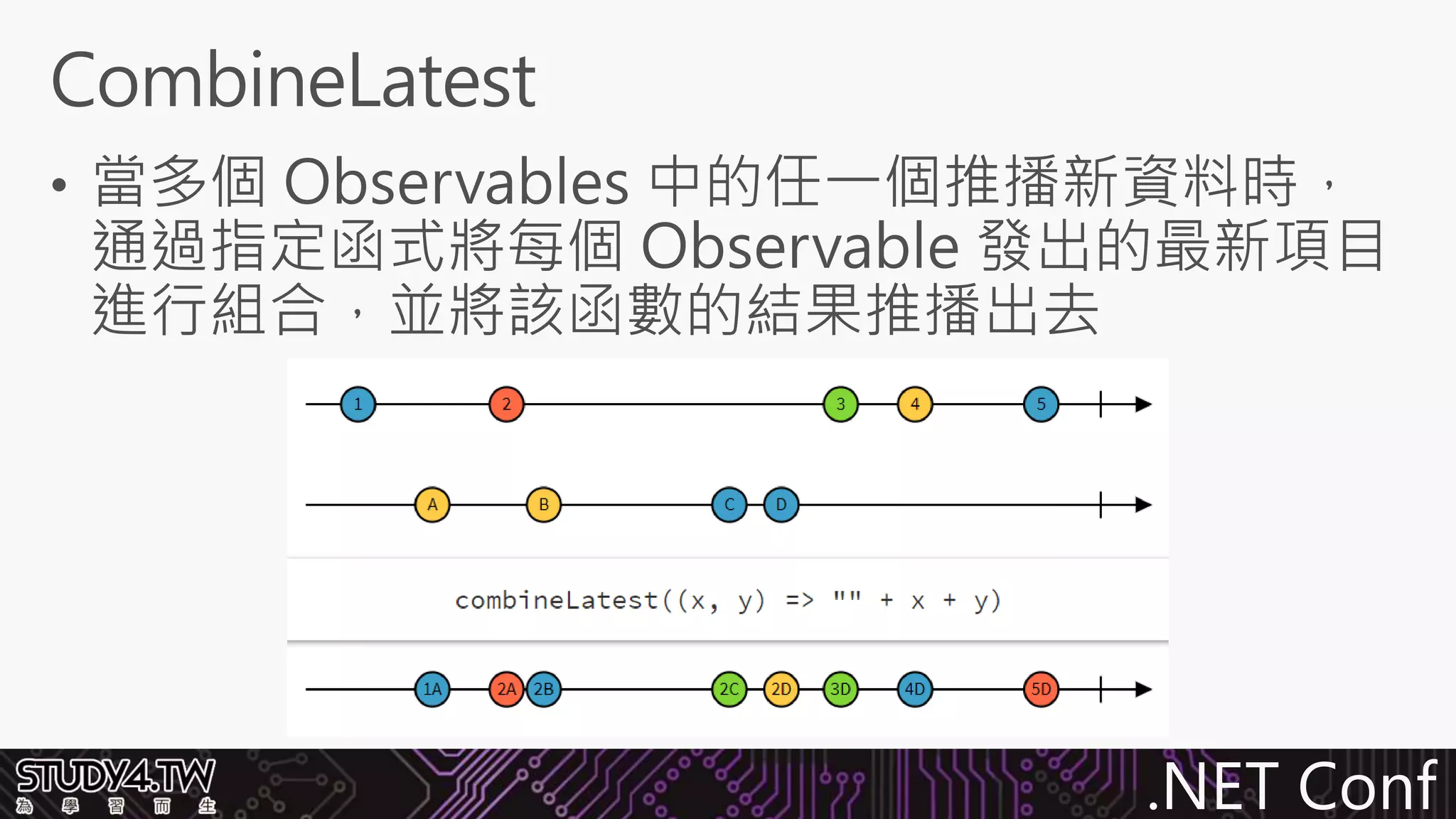 CombineLatest

• 當多個 Observables 中的任一個推播新資料時，通過指定函式將每個 Observable 發出的最新項目進行組合，並將該函數的結果推播出去

1 2 3 4 5

A B C D

combineLatest((x, y) => "" + x + y)

1A 2A 2B 2C 2D 3D 4D 5D

STUDY4.TW
為 學 習 而 生

.NET Conf